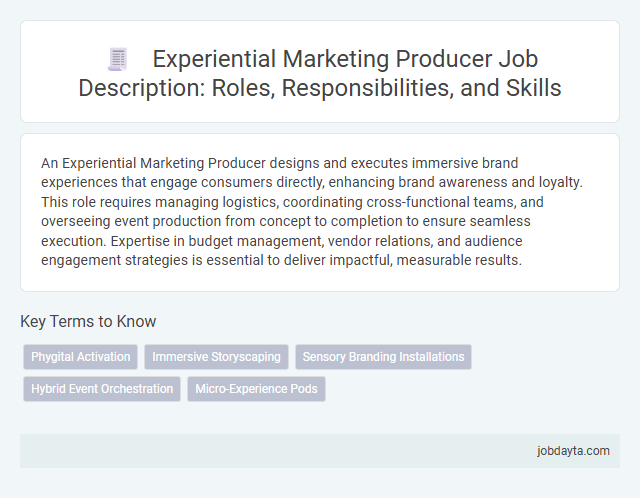 Experiential Marketing Producer Job Description: Roles, Responsibilities, and Skills

An Experiential Marketing Producer designs and executes immersive brand experiences that engage consumers directly, enhancing brand awareness and loyalty. This role requires managing logistics, coordinating cross-functional teams, and overseeing event production from concept to completion to ensure seamless execution. Expertise in budget management, vendor relations, and audience engagement strategies is essential to deliver impactful, measurable results.

Key Terms to Know

Phygital Activation
Immersive Storyscaping
Sensory Branding Installations
Hybrid Event Orchestration
Micro-Experience Pods

jobdayta.com